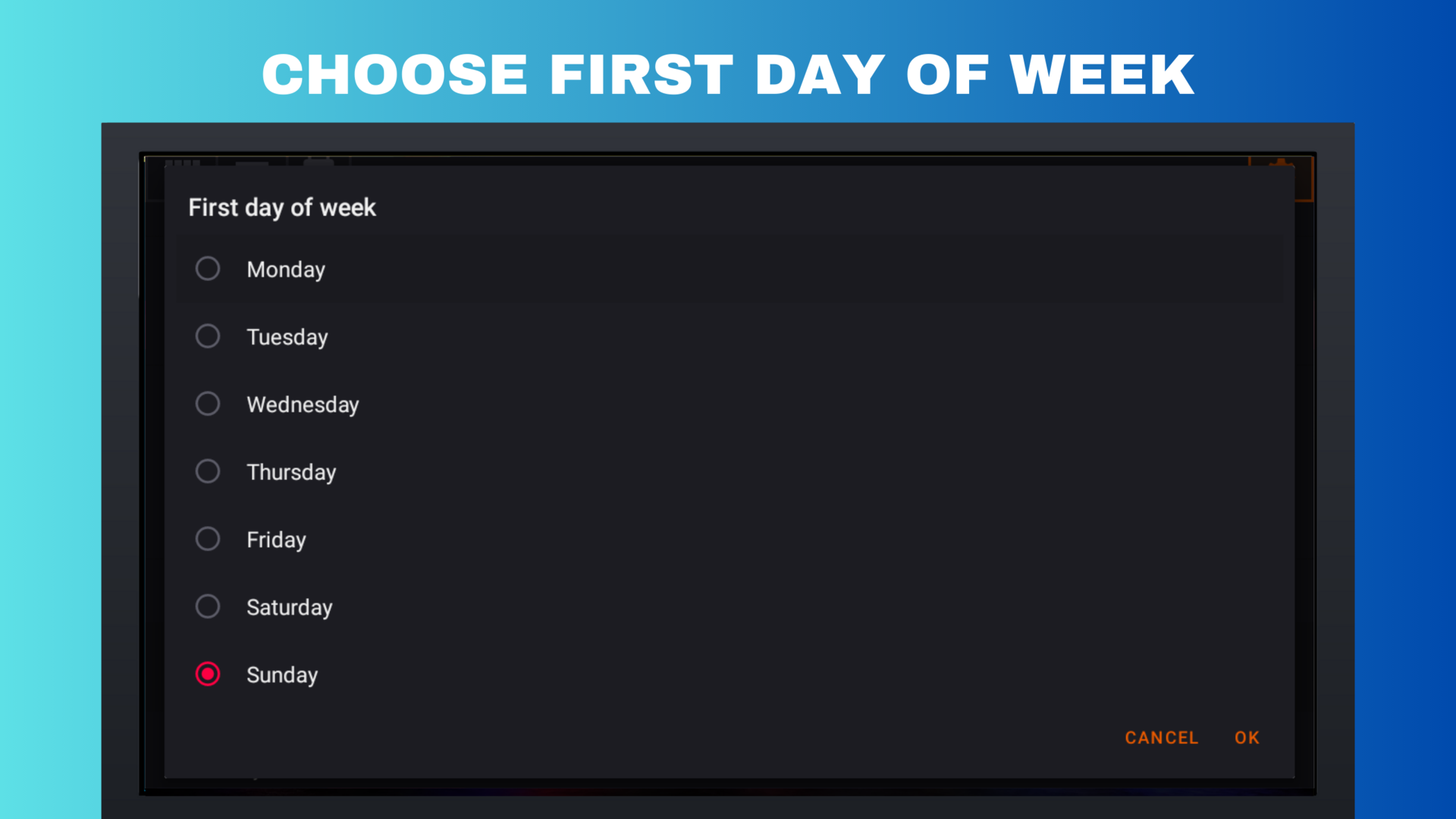 CHOOSE FIRST DAY OF WEEK

First day of week

Monday

Tuesday

Wednesday

Thursday

Friday

Saturday

Sunday

CANCEL OK